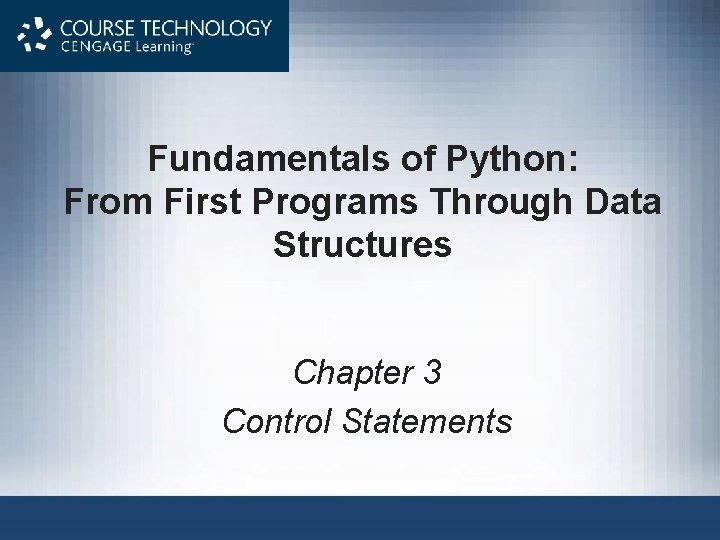 COURSE TECHNOLOGY
CENGAGE Learning

Fundamentals of Python: From First Programs Through Data Structures

Chapter 3
Control Statements